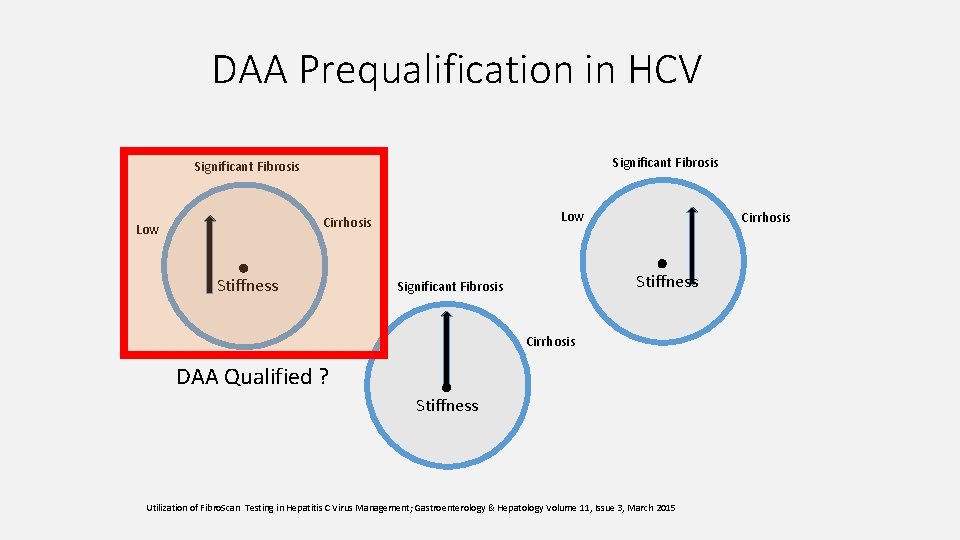 DAA Prequalification in HCV

Significant Fibrosis

Low

Cirrhosis

Stiffness

DAA Qualified ?

Significant Fibrosis

Cirrhosis

Stiffness

Significant Fibrosis

Low

Cirrhosis

Stiffness

Utilization of FibroScan Testing in Hepatitis C Virus Management; Gastroenterology & Hepatology Volume 11, Issue 3, March 2015